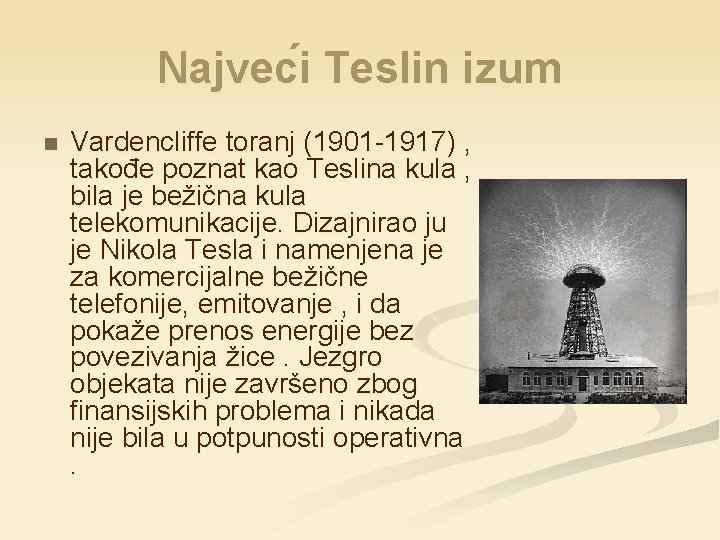 Najveći Teslin izum

Vardencliffe toranj (1901-1917) , takođe poznat kao Teslina kula , bila je bežična kula telekomunikacije. Dizajnirao ju je Nikola Tesla i namenjena je za komercijalne bežične telefonije, emitovanje , i da pokaže prenos energije bez povezivanja žice . Jezgro objekata nije završeno zbog finansijskih problema i nikada nije bila u potpunosti operativna .